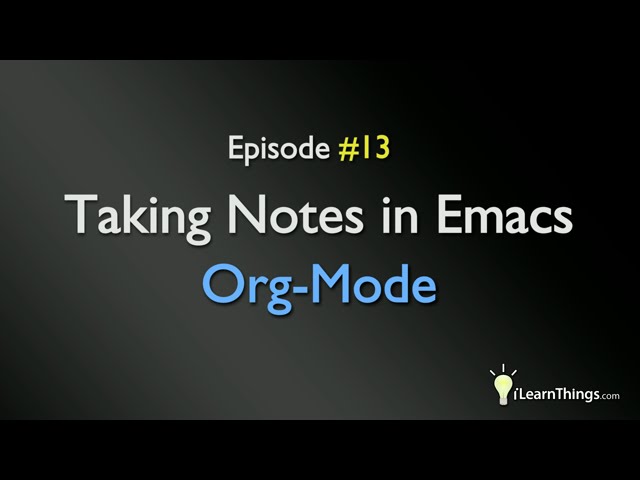 Episode #13

Taking Notes in Emacs

Org-Mode

iLearnThings.com